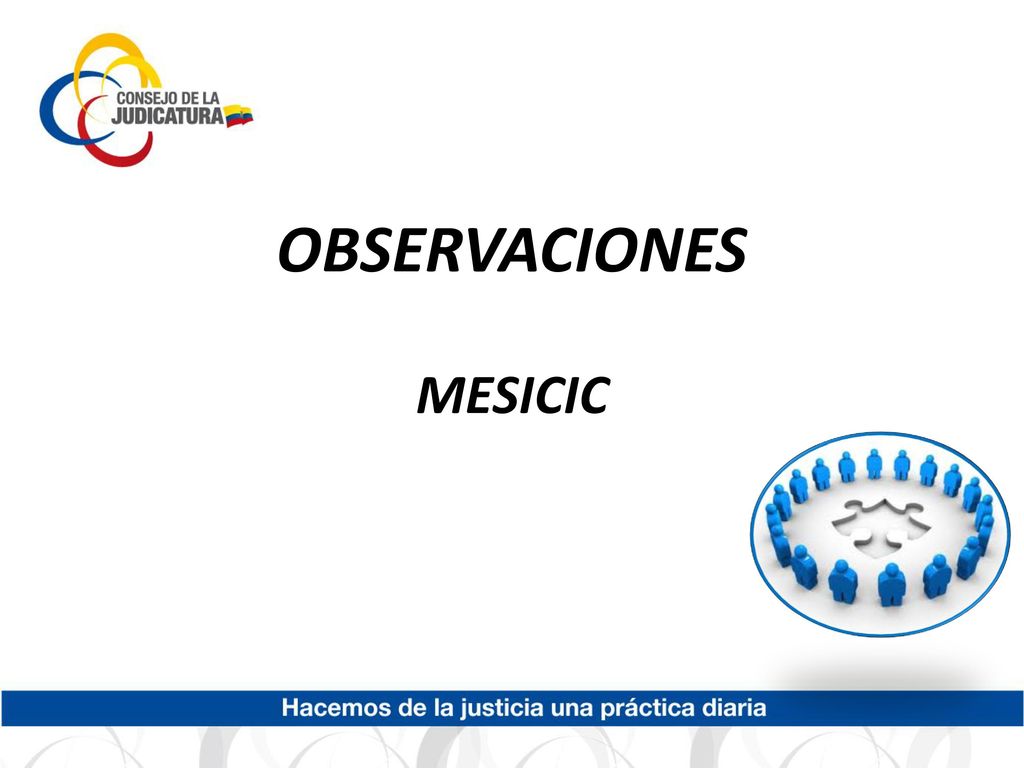 CONSEJO DE LA JUDICATURA

OBSERVACIONES

MESICIC

Hacemos de la justicia una práctica diaria